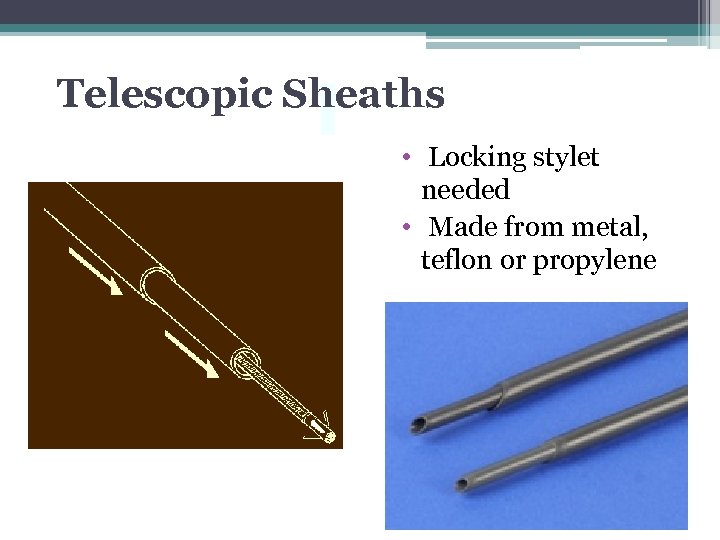 Telescopic Sheaths

• Locking stylet needed
• Made from metal, teflon or propylene